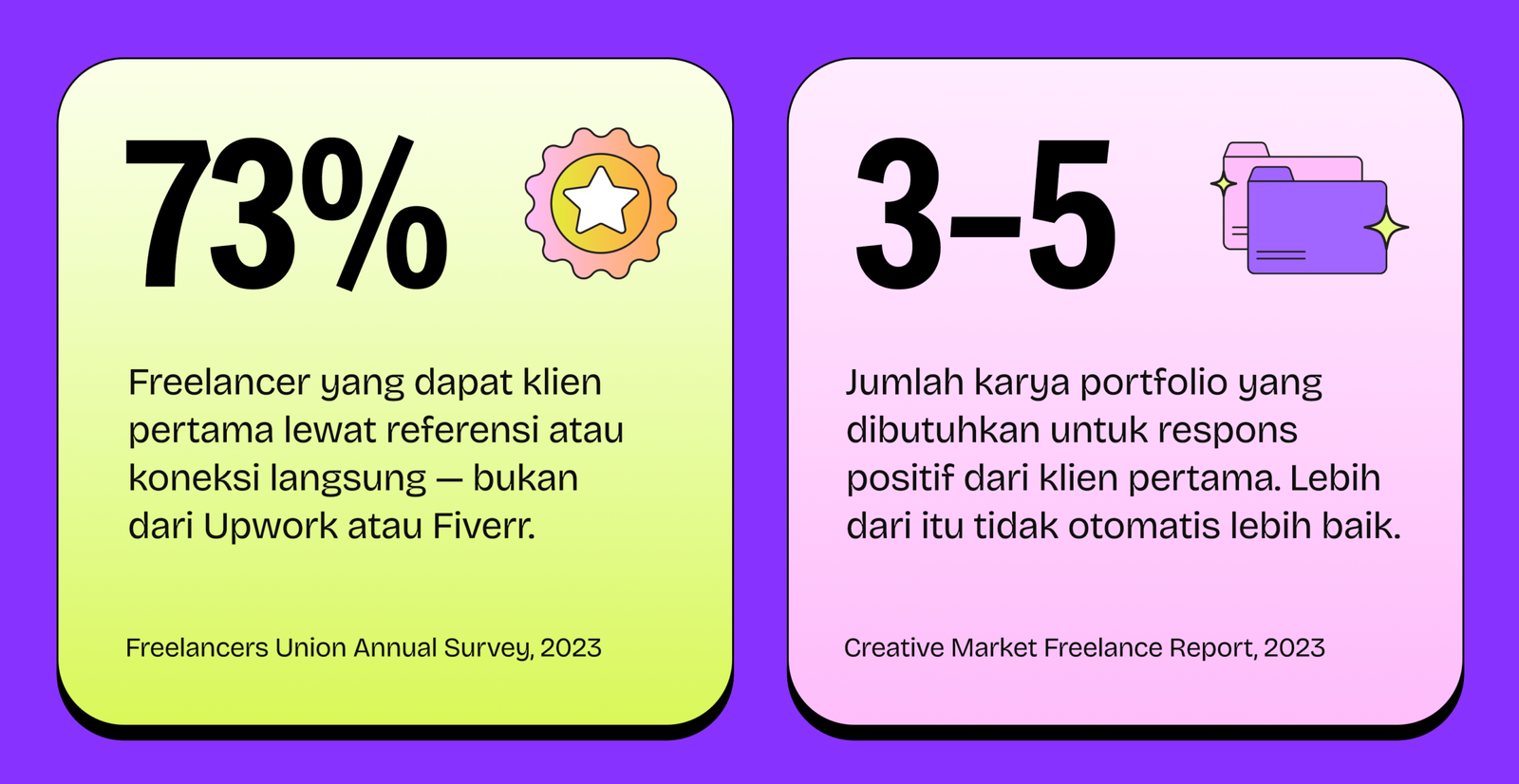 73%

Freelancer yang dapat klien pertama lewat referensi atau koneksi langsung — bukan dari Upwork atau Fiverr.

Freelancers Union Annual Survey, 2023

3–5

Jumlah karya portfolio yang dibutuhkan untuk respons positif dari klien pertama. Lebih dari itu tidak otomatis lebih baik.

Creative Market Freelance Report, 2023